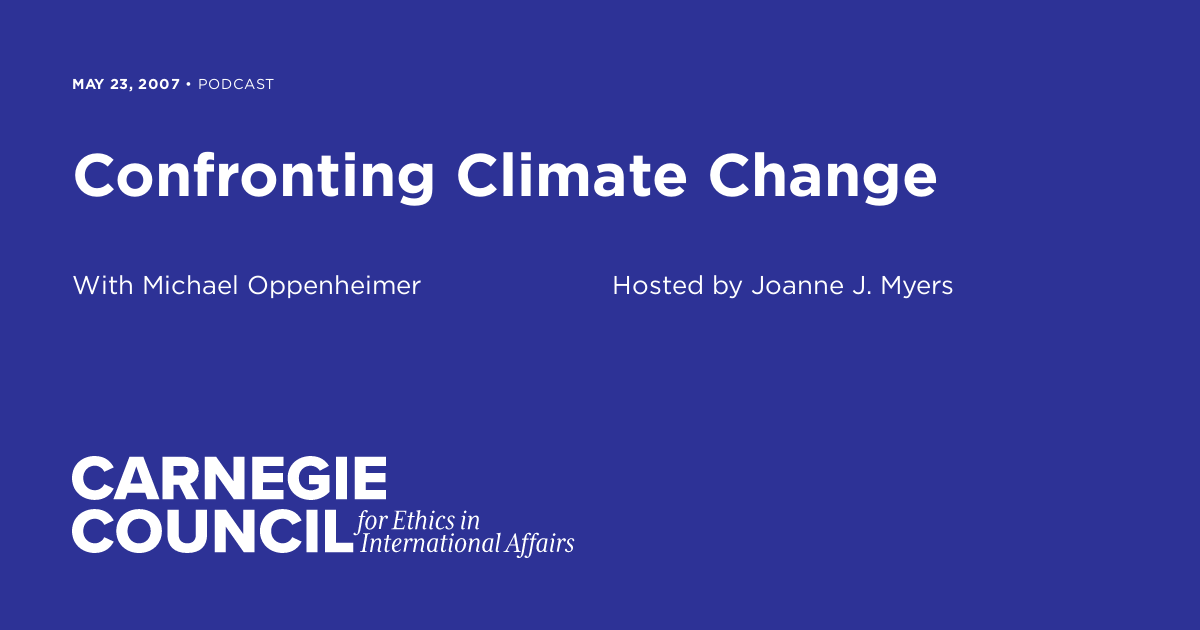 MAY 23, 2007 • PODCAST

Confronting Climate Change

With Michael Oppenheimer

Hosted by Joanne J. Myers

CARNEGIE COUNCIL for Ethics in International Affairs